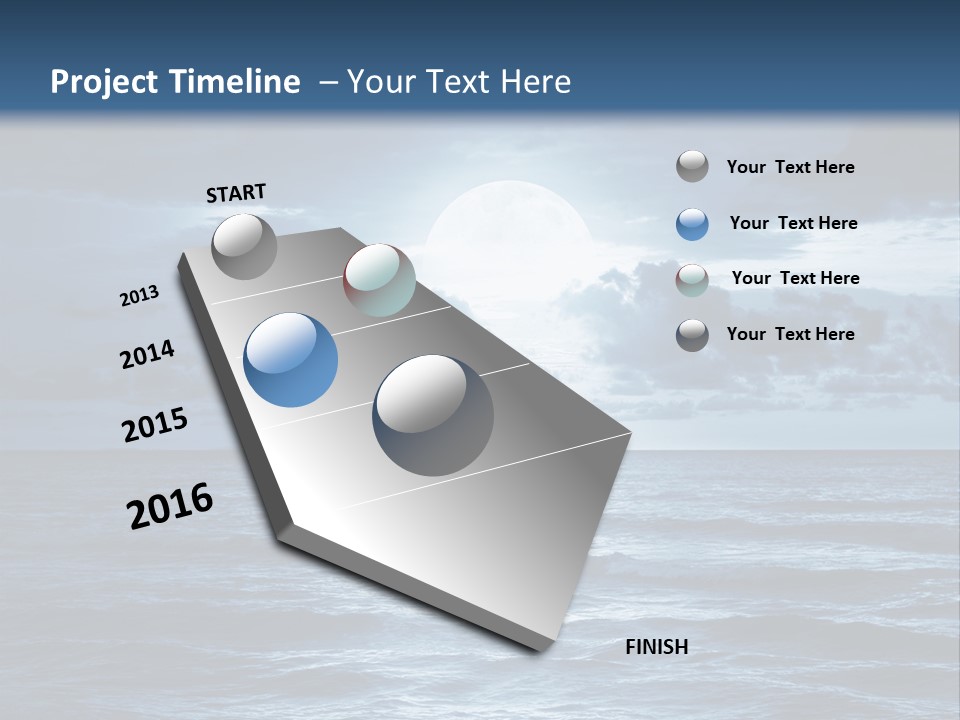 Project Timeline – Your Text Here

START

2013

2014

2015

2016

FINISH

Your Text Here

Your Text Here

Your Text Here

Your Text Here